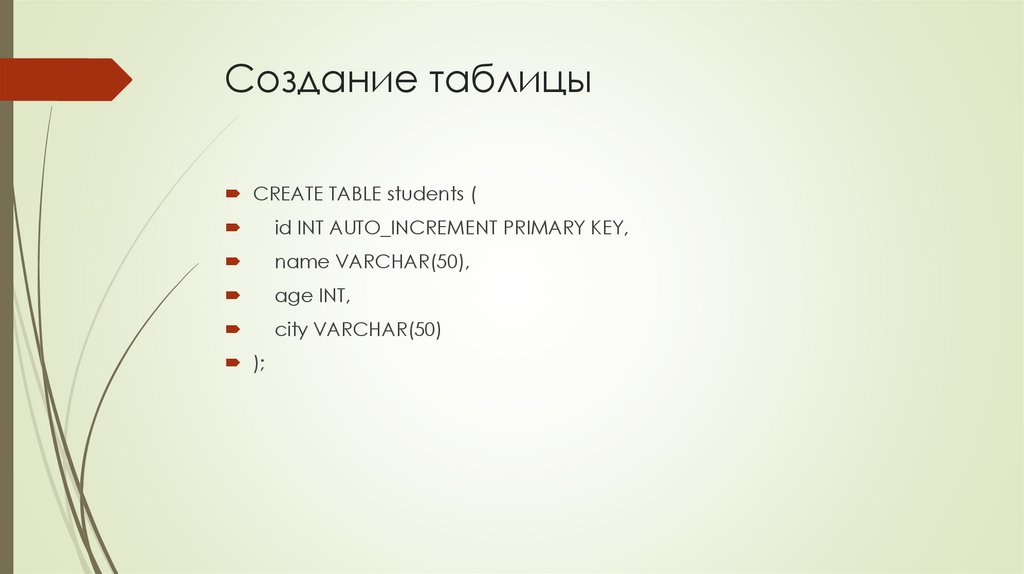 Создание таблицы

CREATE TABLE students (

id INT AUTO_INCREMENT PRIMARY KEY,

name VARCHAR(50),

age INT,

city VARCHAR(50)

);